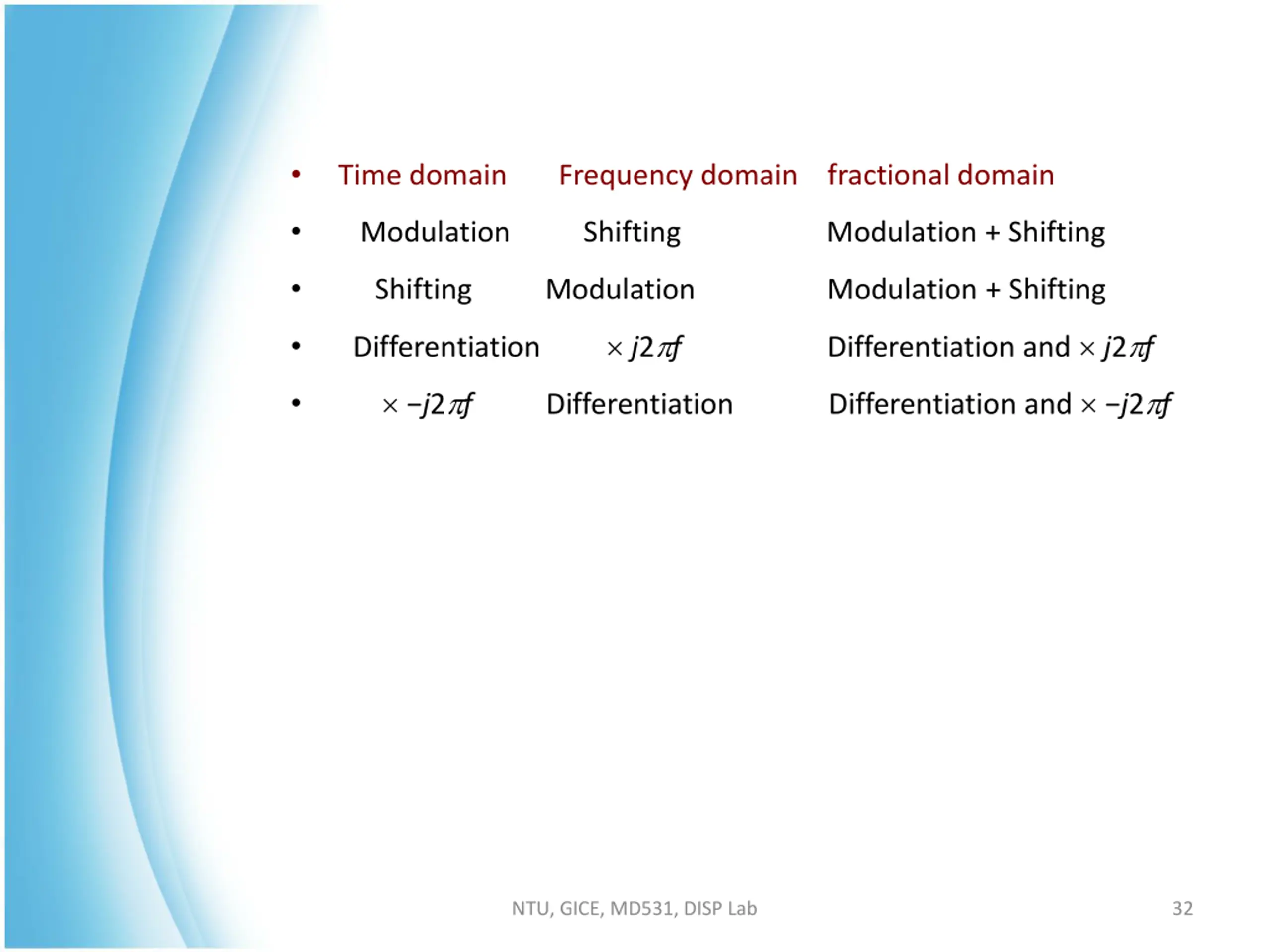 • Time domain Frequency domain fractional domain

• Modulation Shifting Modulation + Shifting

• Shifting Modulation Modulation + Shifting

• Differentiation $\times j2\pi f$ Differentiation and $\times j2\pi f$

• $\times -j2\pi f$ Differentiation Differentiation and $\times -j2\pi f$

NTU, GICE, MD531, DISP Lab

32